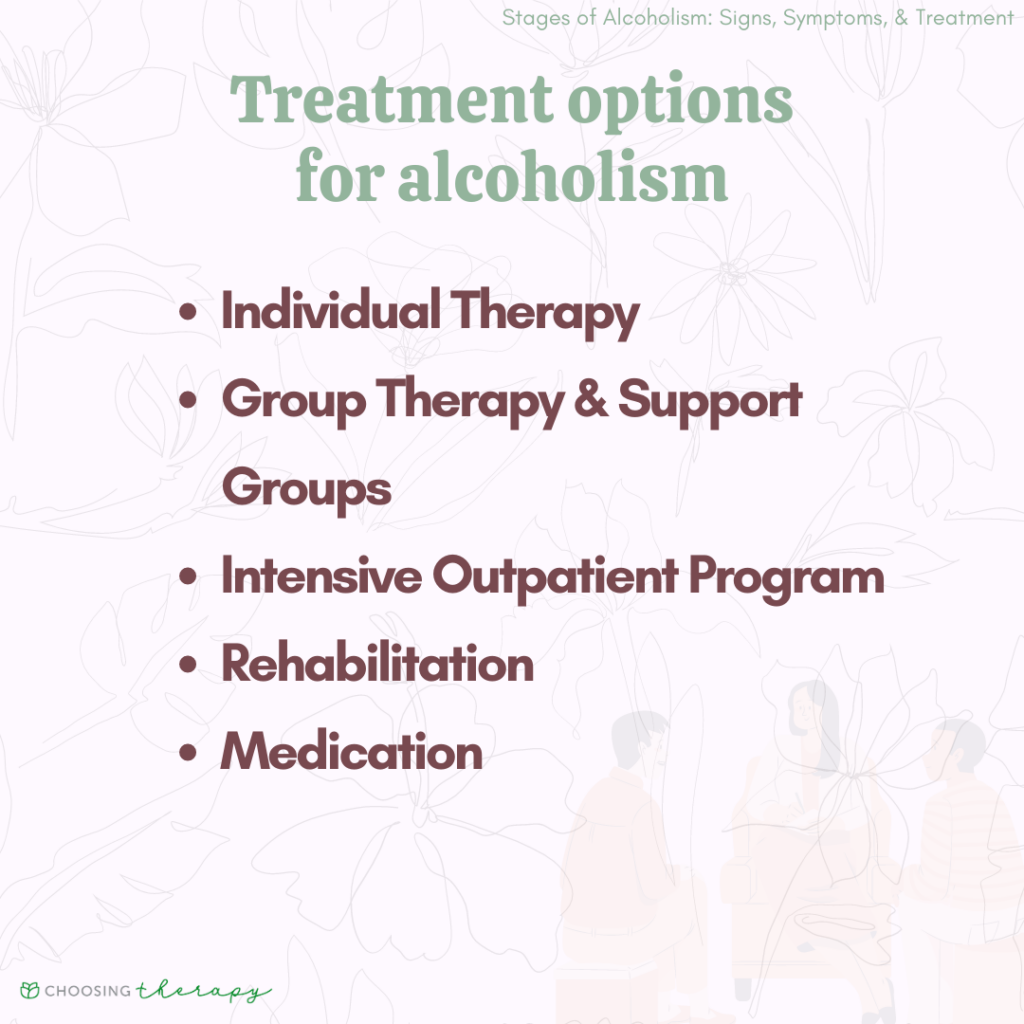 Stages of Alcoholism: Signs, Symptoms, & Treatment

Treatment options for alcoholism

• Individual Therapy
• Group Therapy & Support Groups
• Intensive Outpatient Program
• Rehabilitation
• Medication

CHOOSING therapy